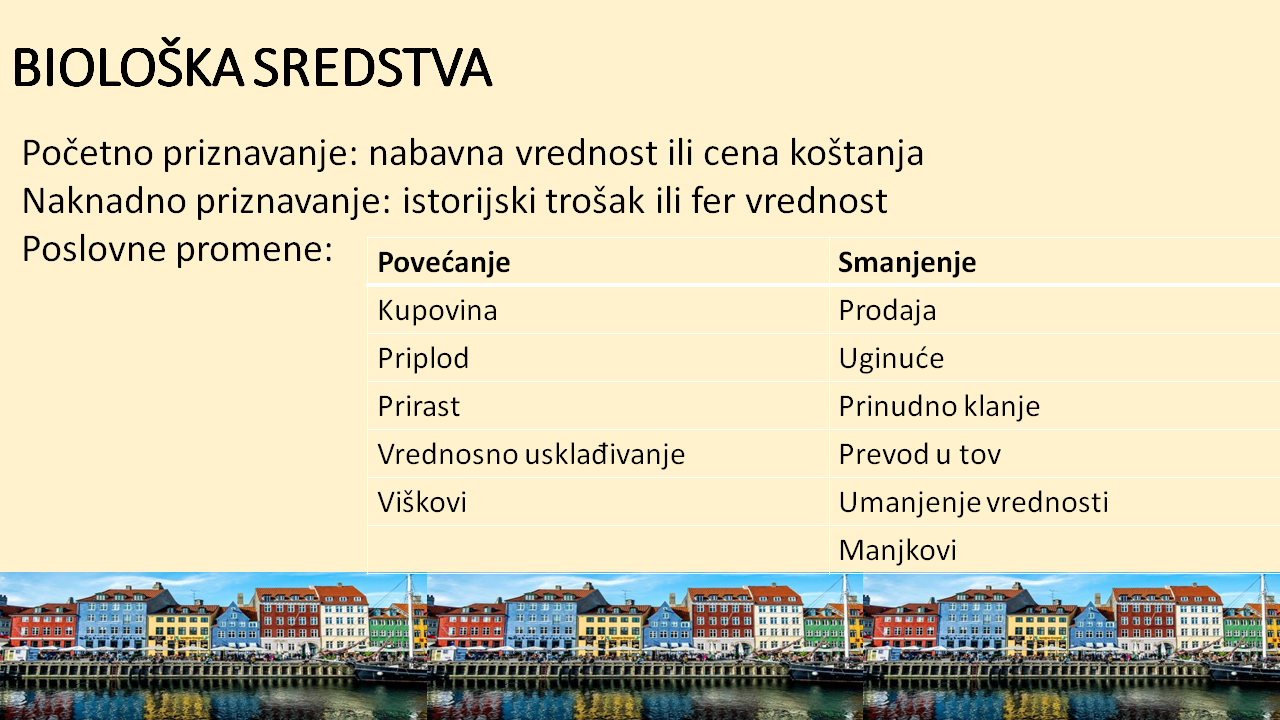 BIOLOŠKA SREDSTVA

Početno priznavanje: nabavna vrednost ili cena koštanja
Naknadno priznavanje: istorijski trošak ili fer vrednost
Poslovne promene:

| Povećanje | Smanjenje |
|---|---|
| Kupovina | Prodaja |
| Priplod | Uginuće |
| Prirast | Prinudno klanje |
| Vrednosno usklađivanje | Prevod u tov |
| Viškovi | Umanjenje vrednosti |
| | Manjkovi |